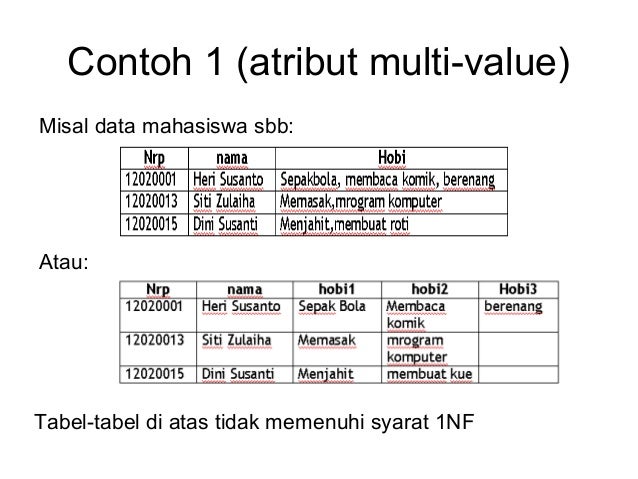 Contoh 1 (atribut multi-value)

Misal data mahasiswa sbb:

| Nrp | nama | Hobi |
|---|---|---|
| 12020001 | Heri Susanto | Sepakbola, membaca komik, berenang |
| 12020013 | Siti Zulaiha | Memasak,mrogram komputer |
| 12020015 | Dini Susanti | Menjahit,membuat roti |

Atau:

| Nrp | nama | hobi1 | hobi2 | Hobi3 |
|---|---|---|---|---|
| 12020001 | Heri Susanto | Sepak Bola | Membaca komik | berenang |
| 12020013 | Siti Zulaiha | Memasak | mrogram komputer | |
| 12020015 | Dini Susanti | Menjahit | membuat kue | |

Tabel-tabel di atas tidak memenuhi syarat 1NF